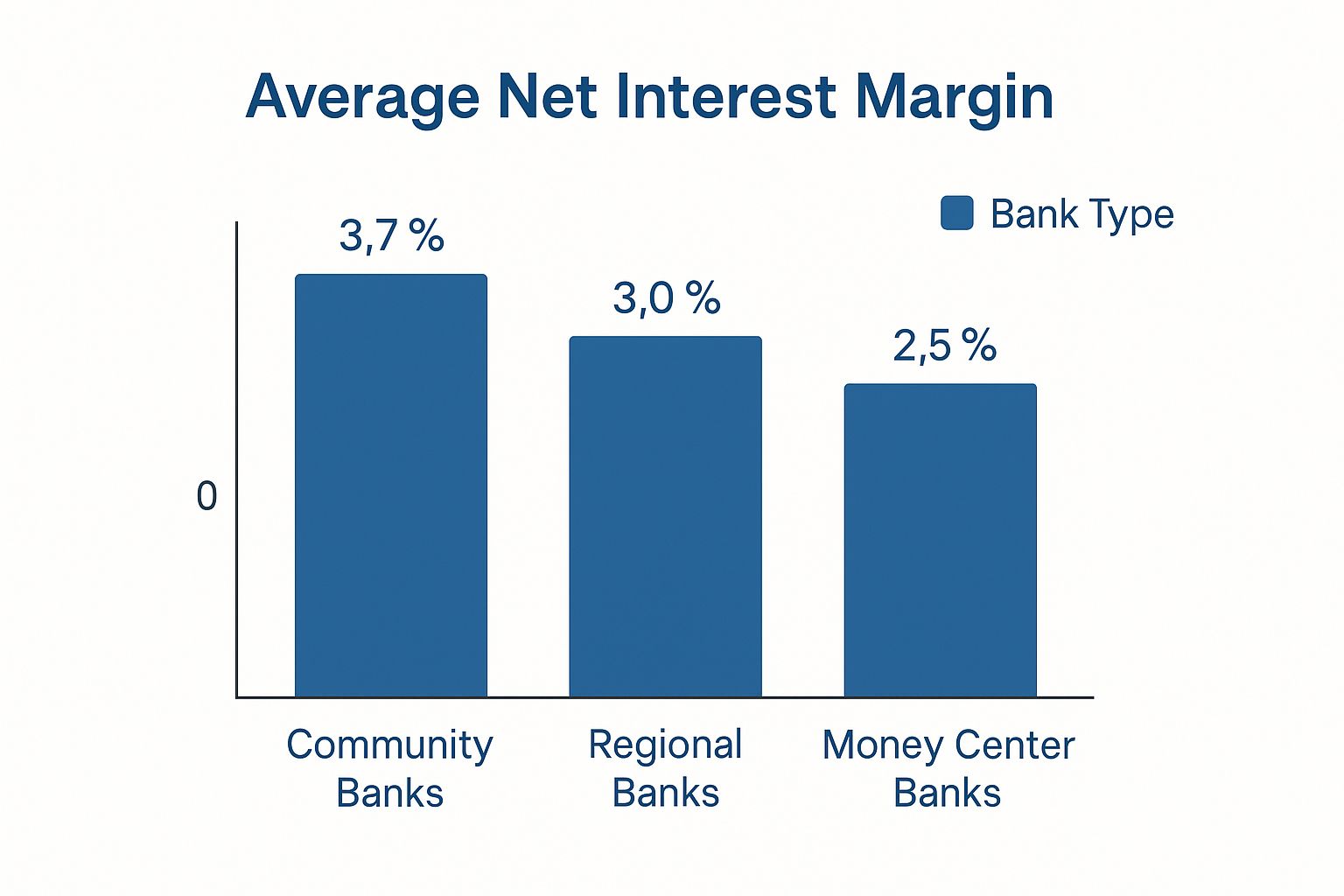 Average Net Interest Margin

Bank Type

3,7 %

3,0 %

2,5 %

0

Community Banks

Regional Banks

Money Center Banks